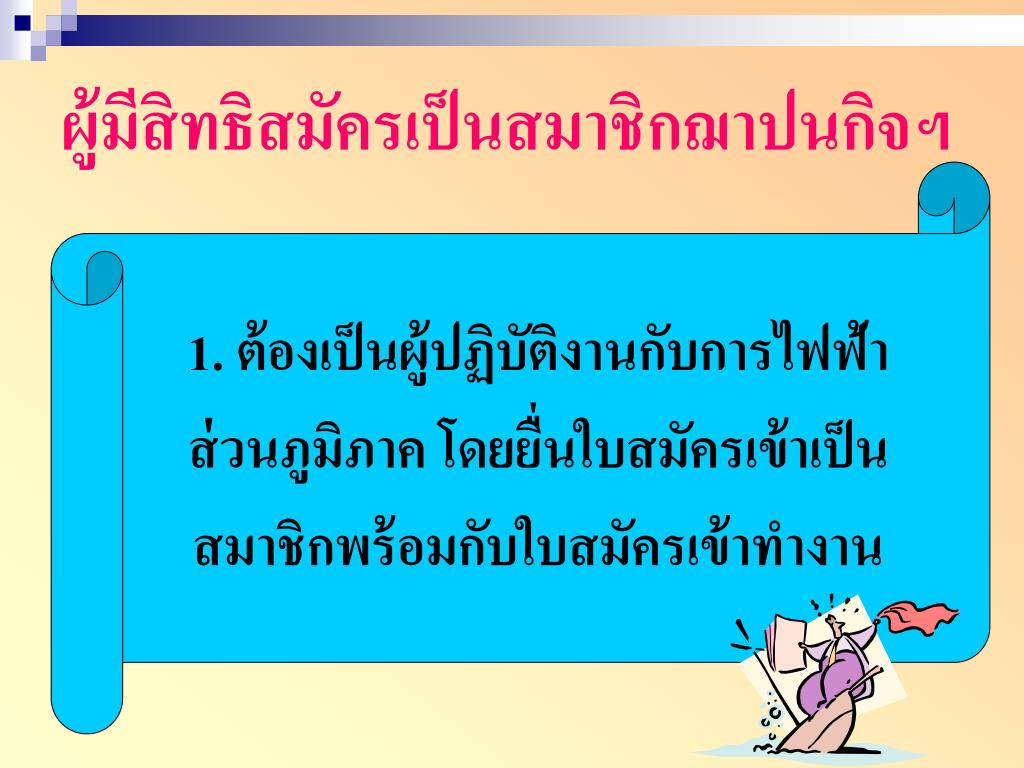 ผู้มีสิทธิสมัครเป็นสมาชิกฌาปนกิจฯ

1. ต้องเป็นผู้ปฏิบัติงานกับการไฟฟ้าส่วนภูมิภาค โดยยื่นใบสมัครเข้าเป็นสมาชิกพร้อมกับใบสมัครเข้าทำงาน